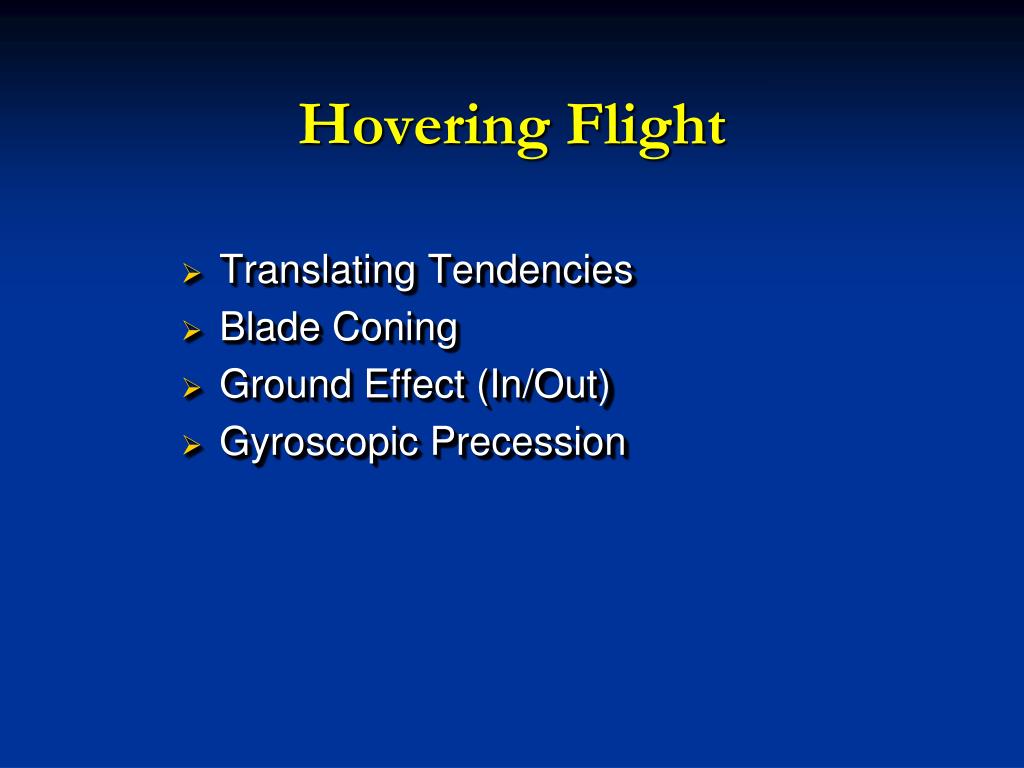 Hovering Flight

➢ Translating Tendencies
➢ Blade Coning
➢ Ground Effect (In/Out)
➢ Gyroscopic Precession